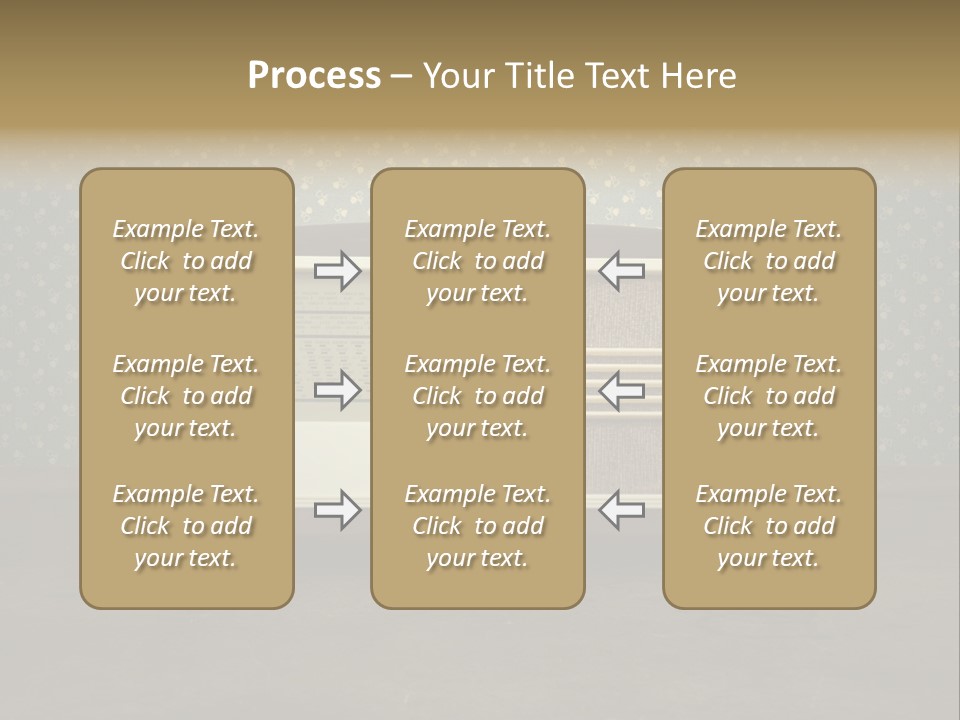 Process – Your Title Text Here

Example Text. Click to add your text.

Example Text. Click to add your text.

Example Text. Click to add your text.

Example Text. Click to add your text.

Example Text. Click to add your text.

Example Text. Click to add your text.

Example Text. Click to add your text.

Example Text. Click to add your text.

Example Text. Click to add your text.